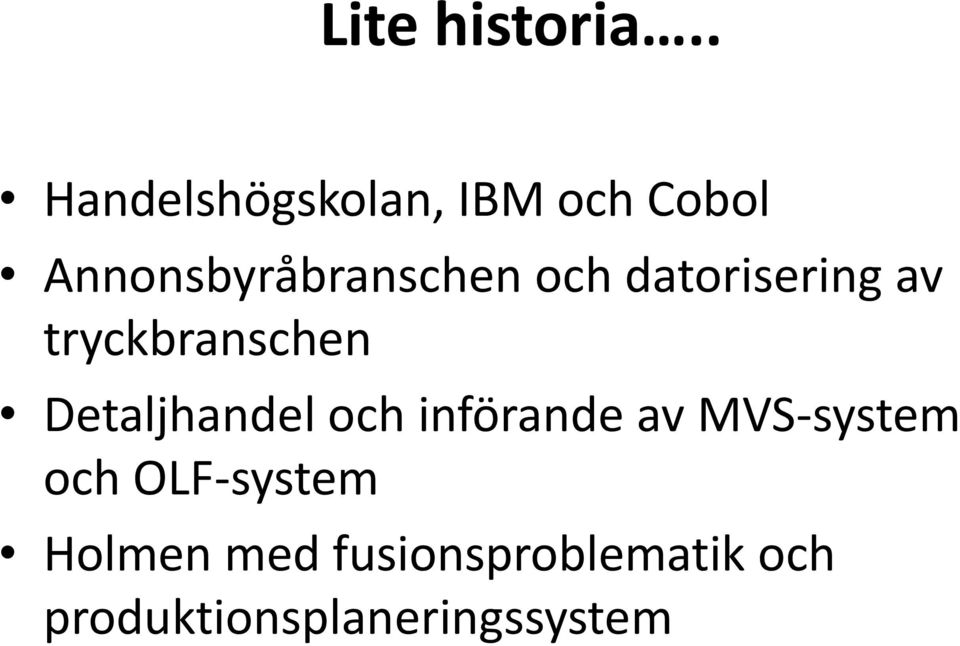 Lite historia…..

• Handelshögskolan, IBM och Cobol
• Annonsbyråbranschen och datorisering av tryckbranschen
• Detaljhandel och införande av MVS-system och OLF-system
• Holmen med fusionsproblematik och produktionsplaneringssystem